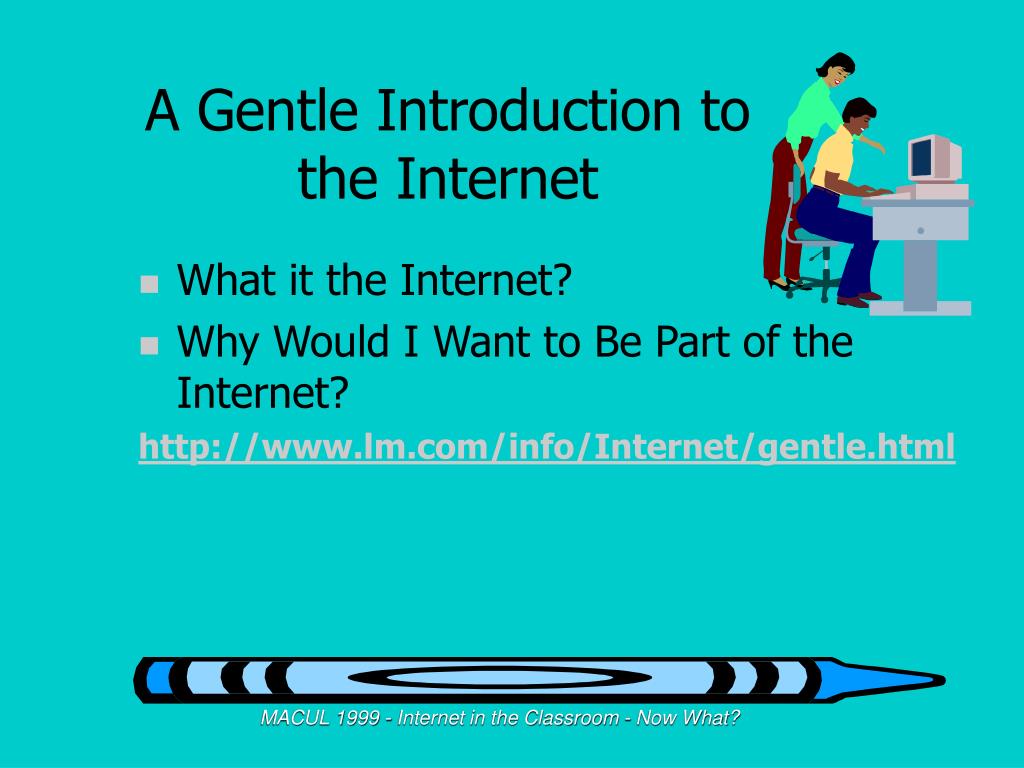 A Gentle Introduction to the Internet

- What it the Internet?
- Why Would I Want to Be Part of the Internet?

http://www.lm.com/info/Internet/gentle.html

MACUL 1999 - Internet in the Classroom - Now What?